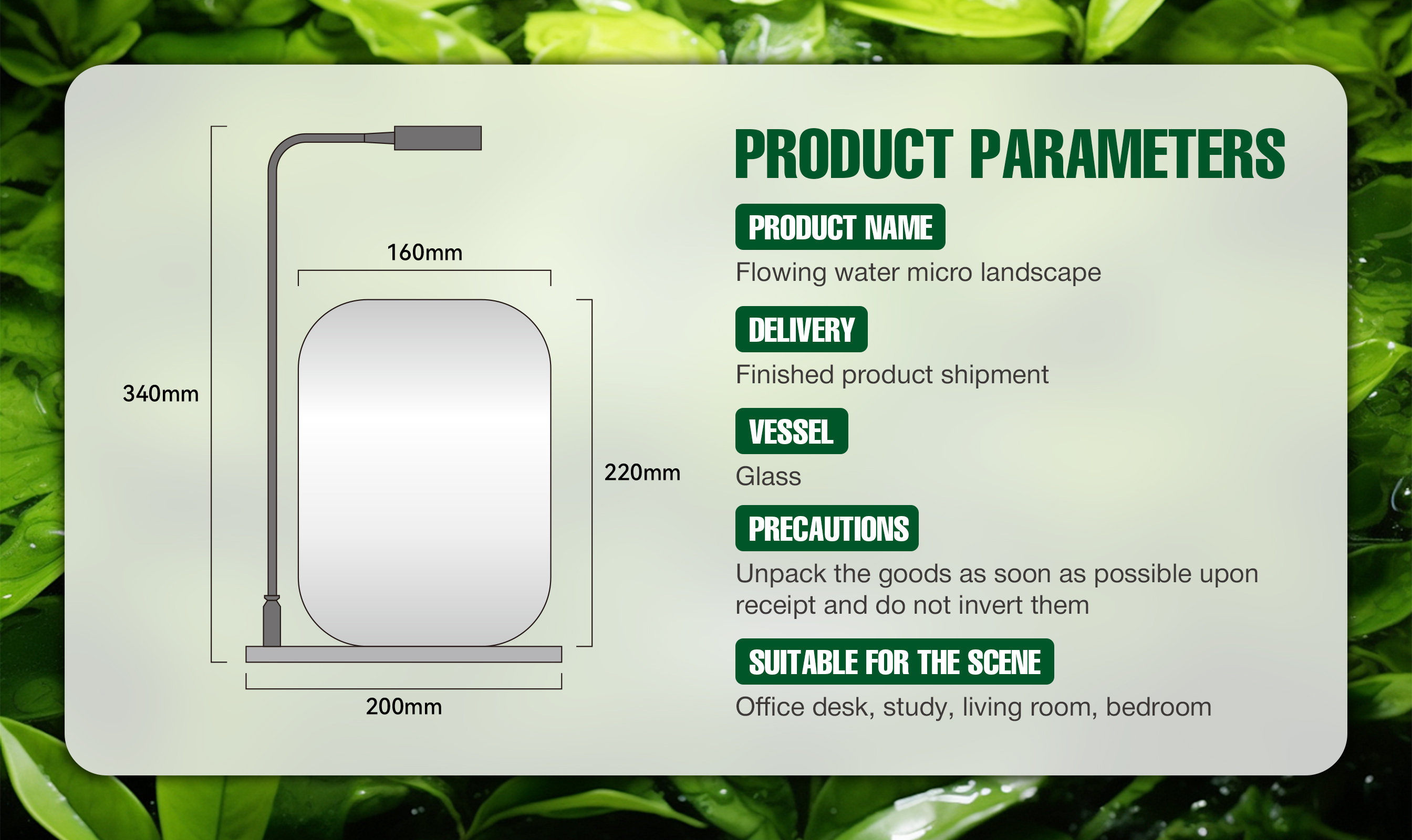 160mm

340mm

220mm

200mm

PRODUCT PARAMETERS

PRODUCT NAME

Flowing water micro landscape

DELIVERY

Finished product shipment

VESSEL

Glass

PRECAUTIONS

Unpack the goods as soon as possible upon receipt and do not invert them

SUITABLE FOR THE SCENE

Office desk, study, living room, bedroom